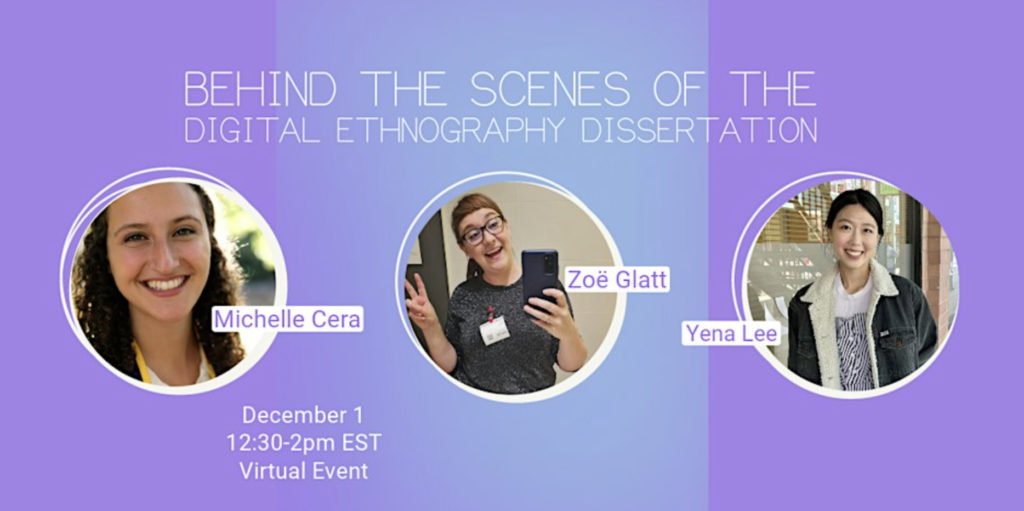 BEHIND THE SCENES OF THE
DIGITAL ETHNOGRAPHY DISSERTATION

Michelle Cera

Zoë Glatt

Yena Lee

December 1
12:30-2pm EST
Virtual Event